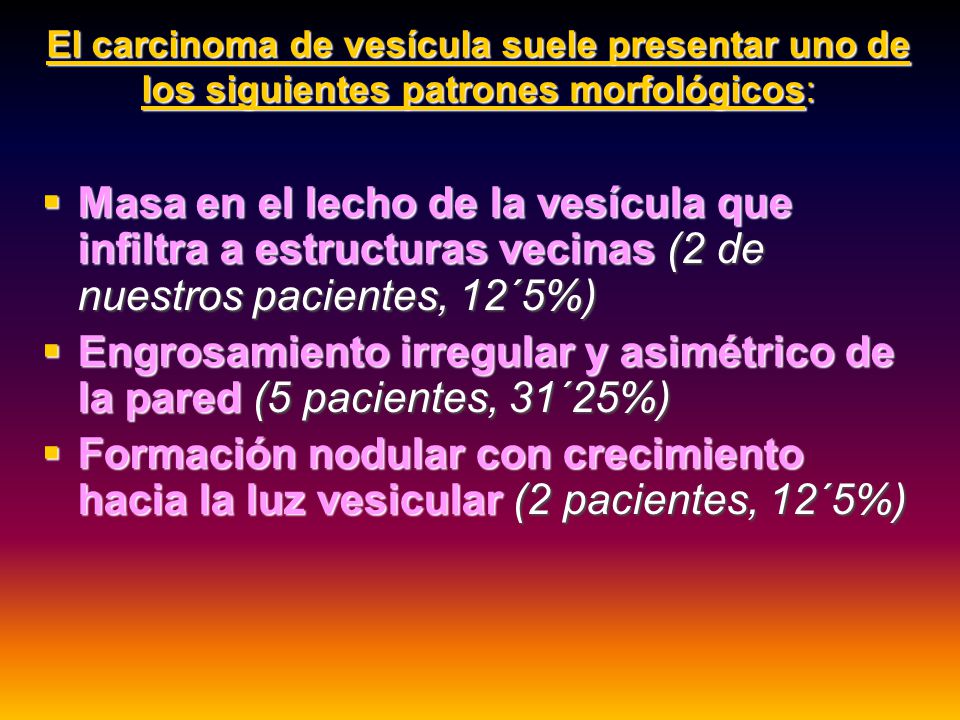 El carcinoma de vesícula suele presentar uno de los siguientes patrones morfológicos:

▪ Masa en el lecho de la vesícula que infiltra a estructuras vecinas (2 de nuestros pacientes, 12´5%)
▪ Engrosamiento irregular y asimétrico de la pared (5 pacientes, 31´25%)
▪ Formación nodular con crecimiento hacia la luz vesicular (2 pacientes, 12´5%)